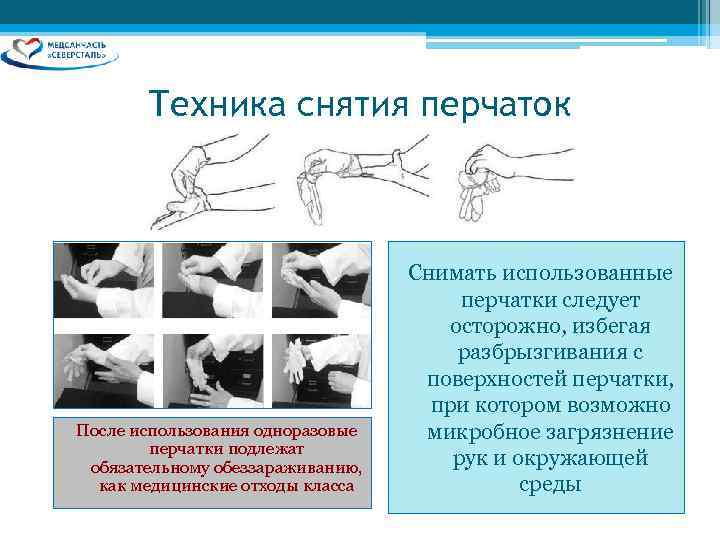 МЕДСАНЧАСТЬ «СЕВЕРСТАЛЬ»

Техника снятия перчаток

После использования одноразовые перчатки подлежат обязательному обеззараживанию, как медицинские отходы класса

Снимать использованные перчатки следует осторожно, избегая разбрызгивания с поверхностей перчатки, при котором возможно микробное загрязнение рук и окружающей среды